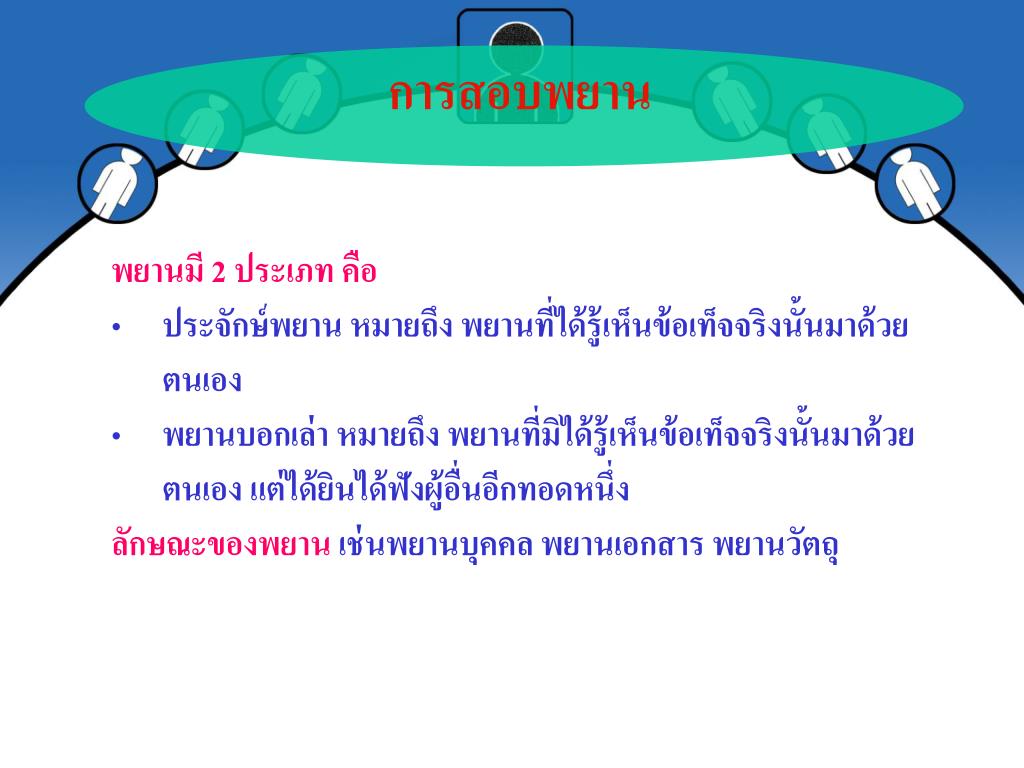 การสอบพยาน

พยานมี 2 ประเภท คือ

• ประจักษ์พยาน หมายถึง พยานที่ได้รู้เห็นข้อเท็จจริงนั้นมาด้วยตนเอง

• พยานบอกเล่า หมายถึง พยานที่มิได้รู้เห็นข้อเท็จจริงนั้นมาด้วยตนเอง แต่ได้ยินได้ฟังผู้อื่นอีกทอดหนึ่ง

ลักษณะของพยาน เช่นพยานบุคคล พยานเอกสาร พยานวัตถุ